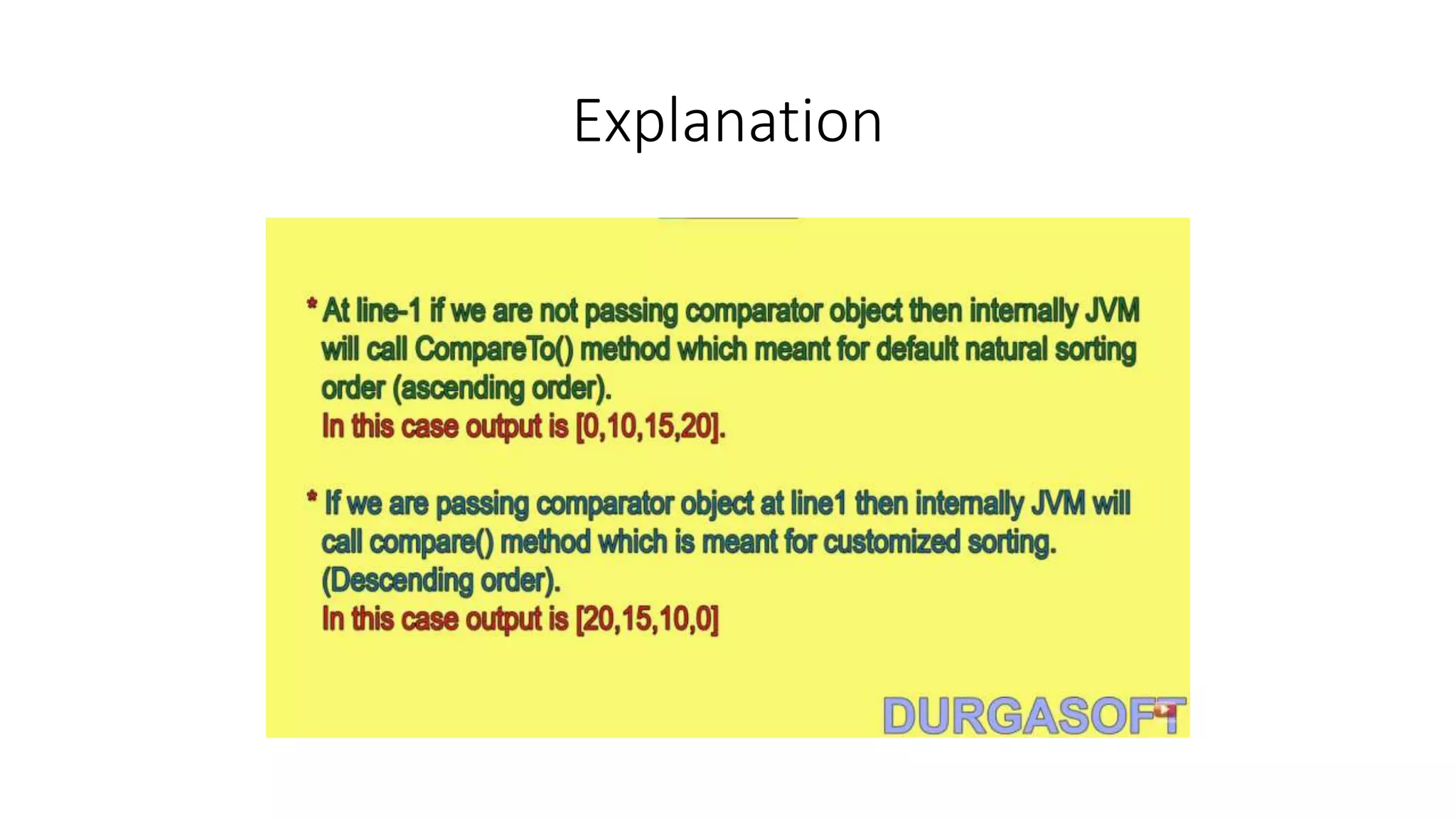 Explanation

* At line-1 if we are not passing comparator object then internally JVM will call CompareTo() method which meant for default natural sorting order (ascending order).
In this case output is [0,10,15,20].

* If we are passing comparator object at line1 then internally JVM will call compare() method which is meant for customized sorting. (Descending order).
In this case output is [20,15,10,0]

DURGASOFT